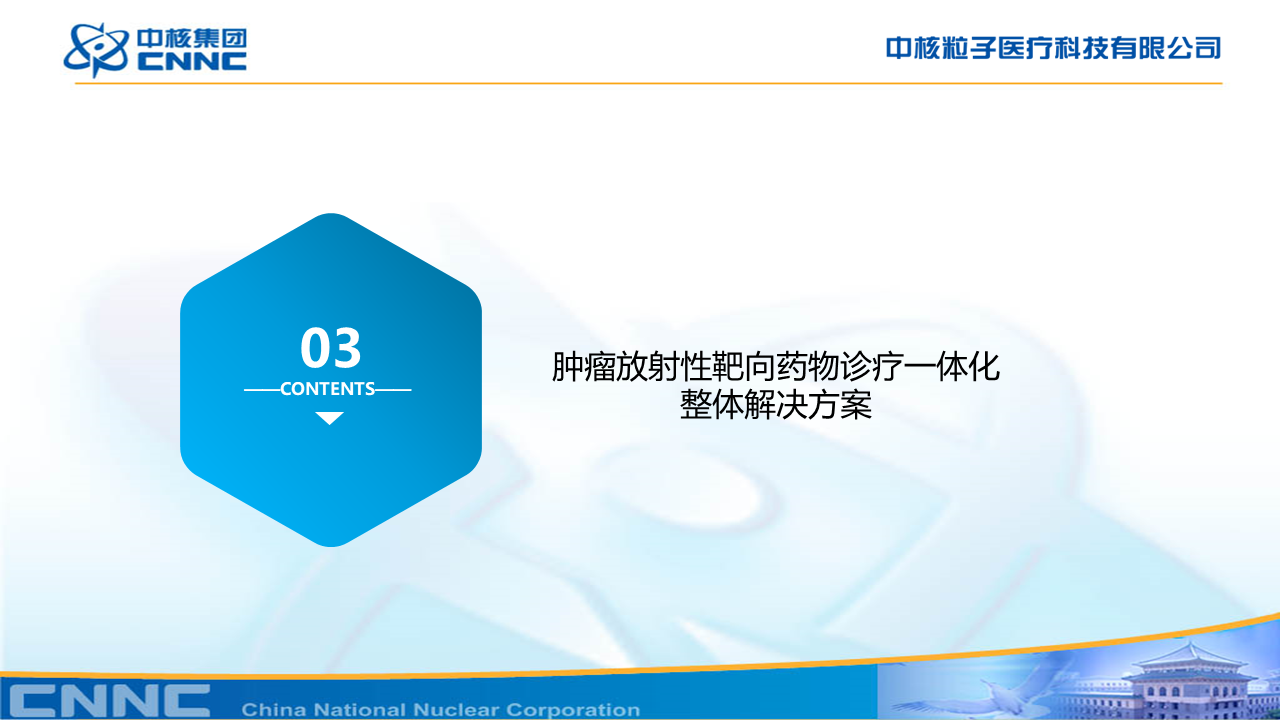 中核集团
CNNC

中核粒子医疗科技有限公司

03
CONTENTS

肿瘤放射性靶向药物诊疗一体化
整体解决方案

CNNC China National Nuclear Corporation